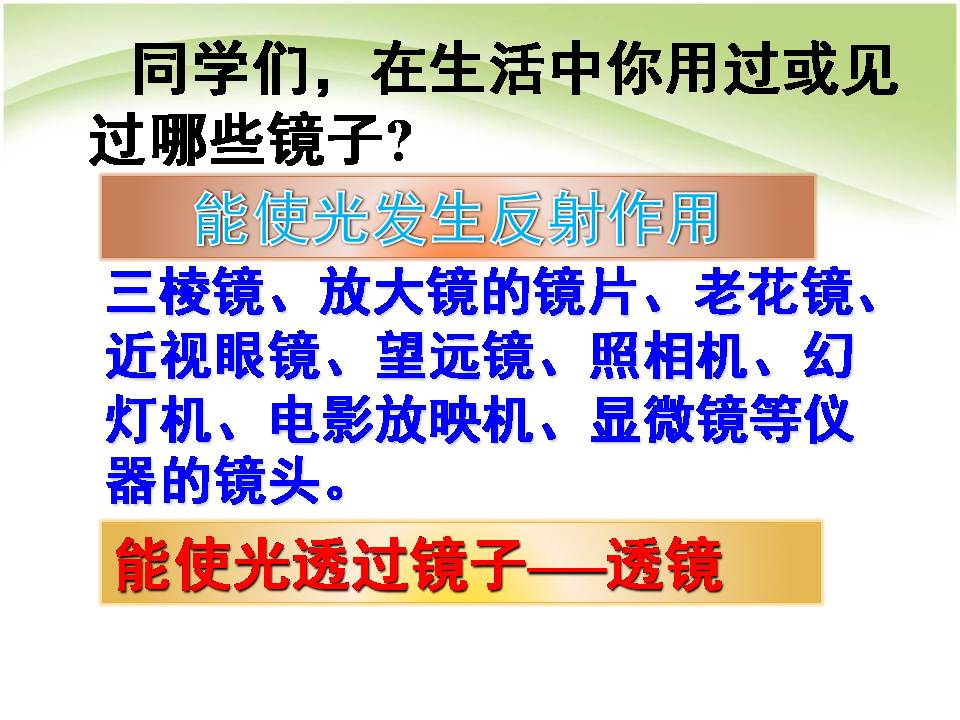 同学们，在生活中你用过或见过哪些镜子?

能使光发生反射作用

三棱镜、放大镜的镜片、老花镜、近视眼镜、望远镜、照相机、幻灯机、电影放映机、显微镜等仪器的镜头。

能使光透过镜子——透镜